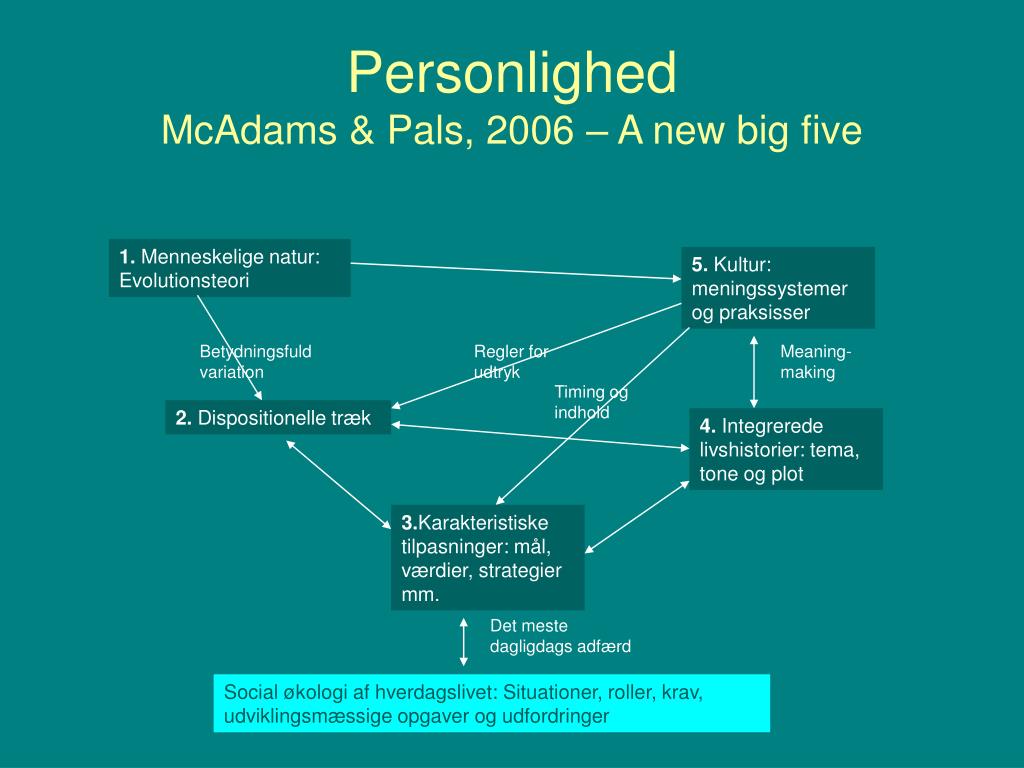 Personlighed
McAdams & Pals, 2006 – A new big five

1. Menneskelige natur: Evolutionsteori

5. Kultur: meningssystemer og praksisser

Betydningsfuld variation

Regler for udtryk

Timing og indhold

Meaning-making

2. Dispositionelle træk

4. Integrerede livshistorier: tema, tone og plot

3.Karakteristiske tilpasninger: mål, værdier, strategier mm.

Det meste dagligdags adfærd

Social økologi af hverdagslivet: Situationer, roller, krav, udviklingsmæssige opgaver og udfordringer